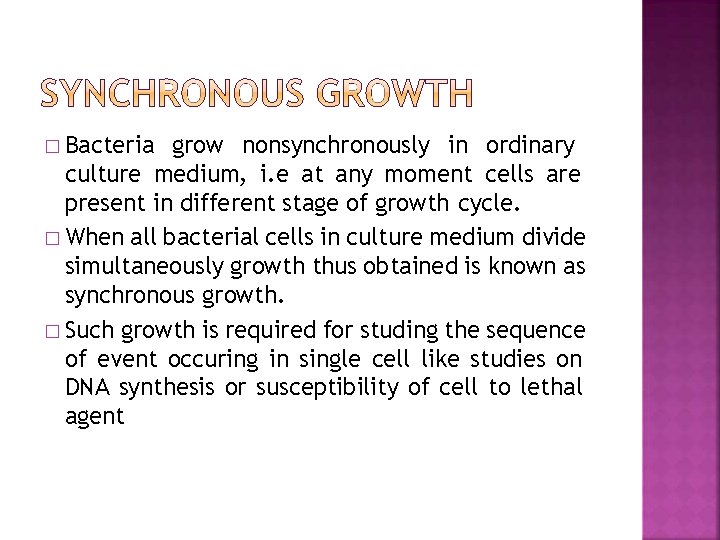 SYNCHRONOUS GROWTH

□ Bacteria grow nonsynchronously in ordinary culture medium, i.e at any moment cells are present in different stage of growth cycle.

□ When all bacterial cells in culture medium divide simultaneously growth thus obtained is known as synchronous growth.

□ Such growth is required for studing the sequence of event occuring in single cell like studies on DNA synthesis or susceptibility of cell to lethal agent